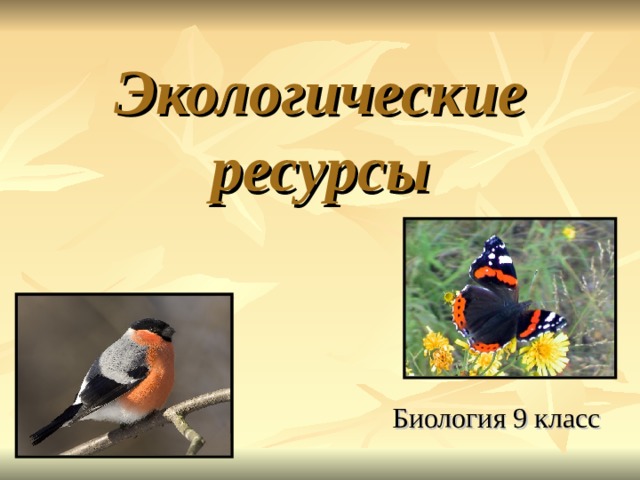 Экологические ресурсы

Биология 9 класс